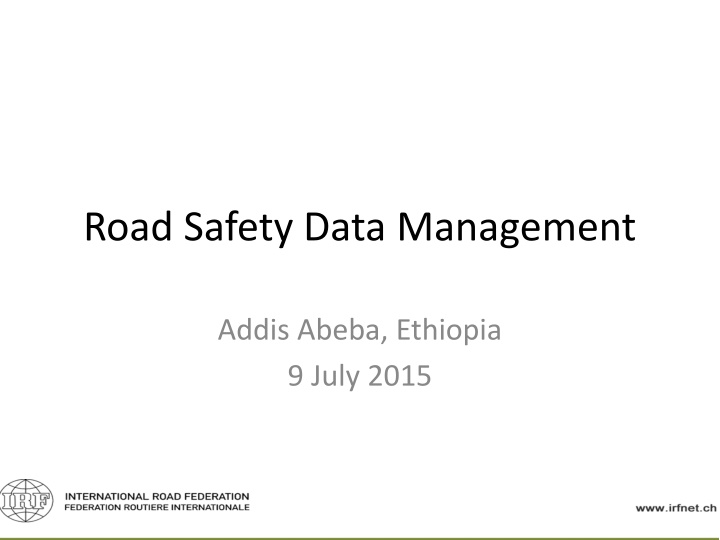 Road Safety Data Management

Addis Abeba, Ethiopia
9 July 2015

IRF

INTERNATIONAL ROAD FEDERATION
FEDERATION ROUTIERE INTERNATIONALE

www.irfnet.ch